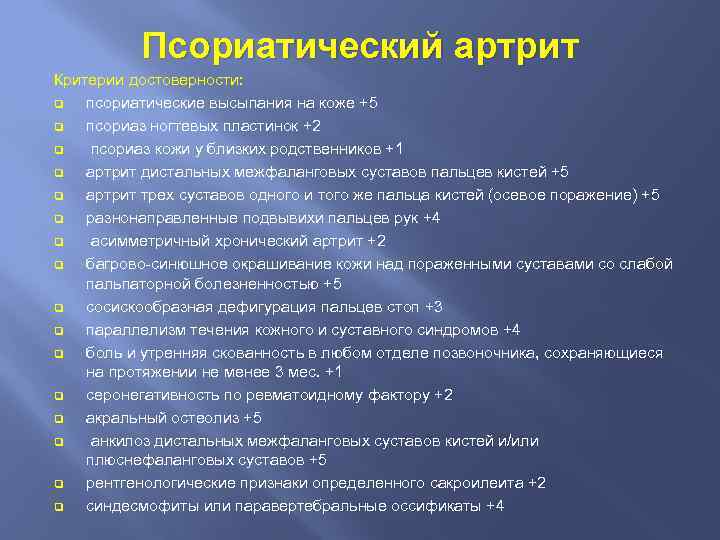 Псориатический артрит

Критерии достоверности:

- псориатические высыпания на коже +5
- псориаз ногтевых пластинок +2
- псориаз кожи у близких родственников +1
- артрит дистальных межфаланговых суставов пальцев кистей +5
- артрит трех суставов одного и того же пальца кистей (осевое поражение) +5
- разнонаправленные подвывихи пальцев рук +4
- асимметричный хронический артрит +2
- багрово-синюшное окрашивание кожи над пораженными суставами со слабой пальпаторной болезненностью +5
- сосискообразная дефигурация пальцев стоп +3
- параллелизм течения кожного и суставного синдромов +4
- боль и утренняя скованность в любом отделе позвоночника, сохраняющиеся на протяжении не менее 3 мес. +1
- серонегативность по ревматоидному фактору +2
- акральный остеолиз +5
- анкилоз дистальных межфаланговых суставов кистей и/или плюснефаланговых суставов +5
- рентгенологические признаки определенного сакроилеита +2
- синдесмофиты или паравертебральные оссификаты +4